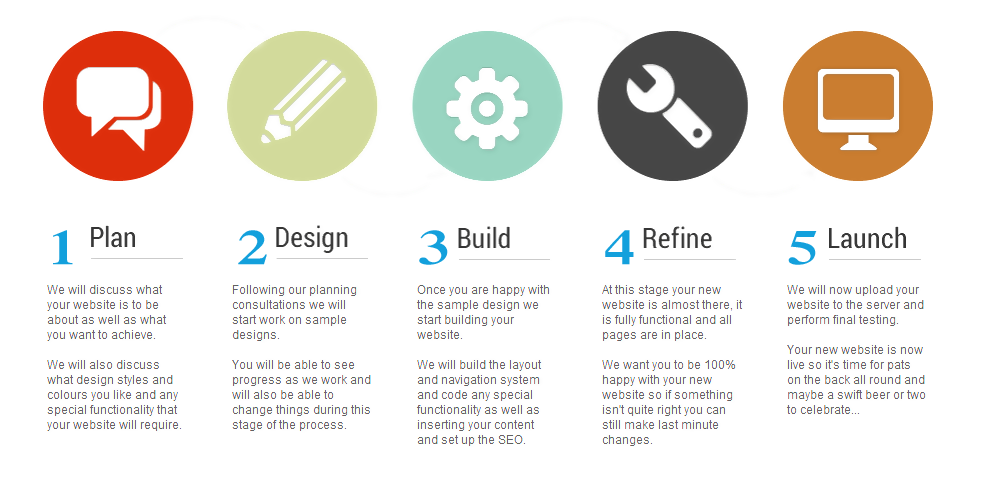 1 Plan

We will discuss what your website is to be about as well as what you want to achieve.

We will also discuss what design styles and colours you like and any special functionality that your website will require.

2 Design

Following our planning consultations we will start work on sample designs.

You will be able to see progress as we work and will also be able to change things during this stage of the process.

3 Build

Once you are happy with the sample design we start building your website.

We will build the layout and navigation system and code any special functionality as well as inserting your content and set up the SEO.

4 Refine

At this stage your new website is almost there, it is fully functional and all pages are in place.

We want you to be 100% happy with your new website so if something isn't quite right you can still make last minute changes.

5 Launch

We will now upload your website to the server and perform final testing.

Your new website is now live so it's time for pats on the back all round and maybe a swift beer or two to celebrate...